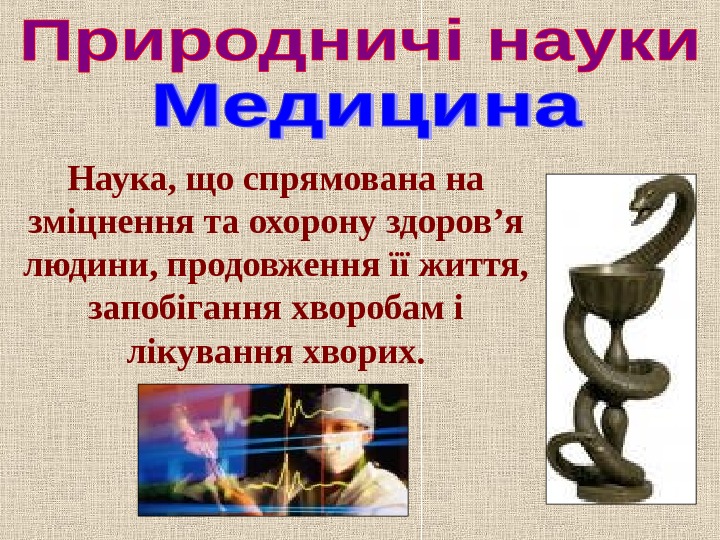 Природничі науки
Медицина

Наука, що спрямована на зміцнення та охорону здоров’я людини, продовження її життя, запобігання хворобам і лікування хворих.